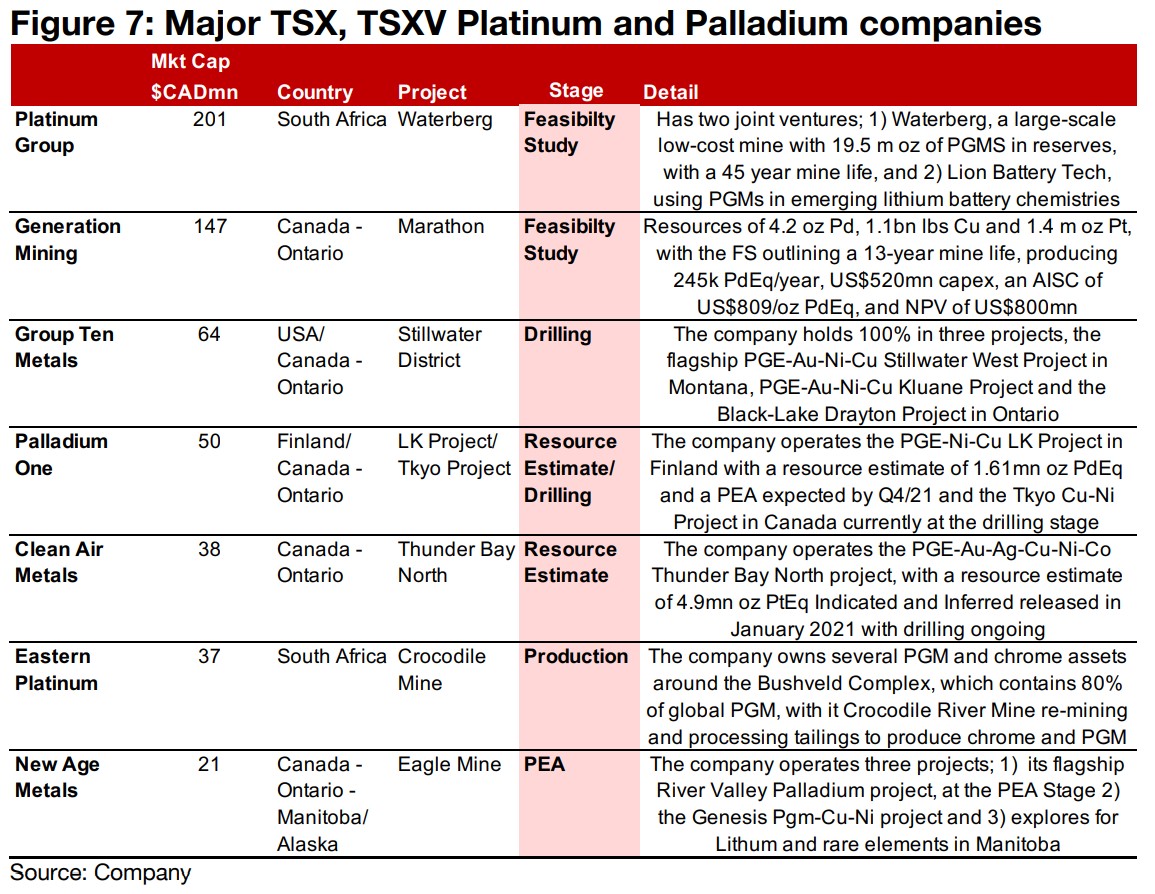 Figure 7: Major TSX, TSXV Platinum and Palladium companies

| | Mkt Cap $CADmn | Country | Project | Stage | Detail |
|---|---|---|---|---|---|
| Platinum Group | 201 | South Africa | Waterberg | Feasibilty Study | Has two joint ventures; 1) Waterberg, a large-scale low-cost mine with 19.5 m oz of PGMS in reserves, with a 45 year mine life, and 2) Lion Battery Tech, using PGMs in emerging lithium battery chemistries |
| Generation Mining | 147 | Canada - Ontario | Marathon | Feasibilty Study | Resources of 4.2 oz Pd, 1.1bn lbs Cu and 1.4 m oz Pt, with the FS outlining a 13-year mine life, producing 245k PdEq/year, US$520mn capex, an AISC of US$809/oz PdEq, and NPV of US$800mn |
| Group Ten Metals | 64 | USA/ Canada - Ontario | Stillwater District | Drilling | The company holds 100% in three projects, the flagship PGE-Au-Ni-Cu Stillwater West Project in Montana, PGE-Au-Ni-Cu Kluane Project and the Black-Lake Drayton Project in Ontario |
| Palladium One | 50 | Finland/ Canada - Ontario | LK Project/ Tkyo Project | Resource Estimate/ Drilling | The company operates the PGE-Ni-Cu LK Project in Finland with a resource estimate of 1.61mn oz PdEq and a PEA expected by Q4/21 and the Tkyo Cu-Ni Project in Canada currently at the drilling stage |
| Clean Air Metals | 38 | Canada - Ontario | Thunder Bay North | Resource Estimate | The company operates the PGE-Au-Ag-Cu-Ni-Co Thunder Bay North project, with a resource estimate of 4.9mn oz PtEq Indicated and Inferred released in January 2021 with drilling ongoing |
| Eastern Platinum | 37 | South Africa | Crocodile Mine | Production | The company owns several PGM and chrome assets around the Bushveld Complex, which contains 80% of global PGM, with it Crocodile River Mine re-mining and processing tailings to produce chrome and PGM |
| New Age Metals | 21 | Canada - Ontario - Manitoba/ Alaska | Eagle Mine | PEA | The company operates three projects; 1) its flagship River Valley Palladium project, at the PEA Stage 2) the Genesis Pgm-Cu-Ni project and 3) explores for Lithum and rare elements in Manitoba |

Source: Company